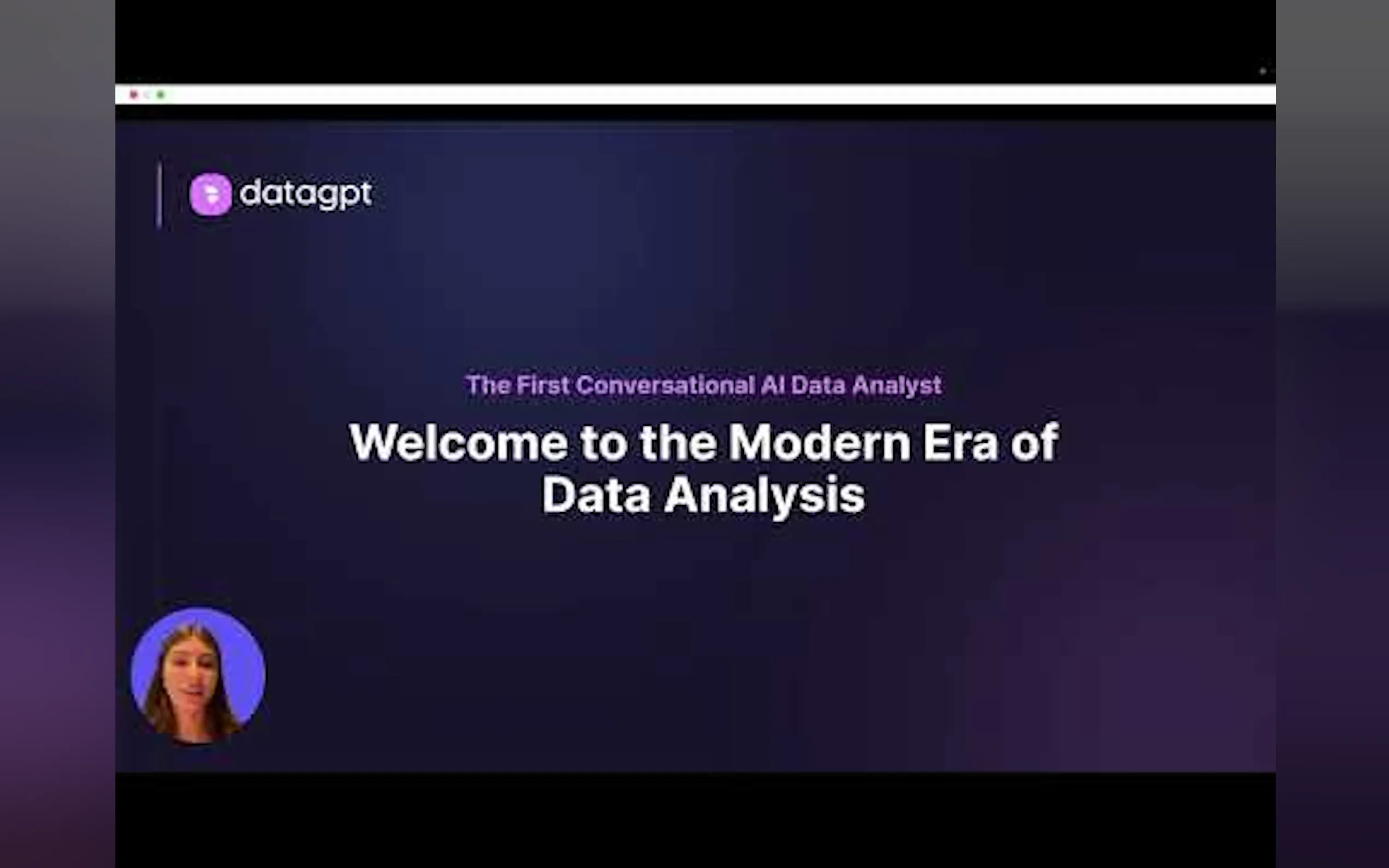 datagpt

The First Conversational AI Data Analyst

Welcome to the Modern Era of Data Analysis